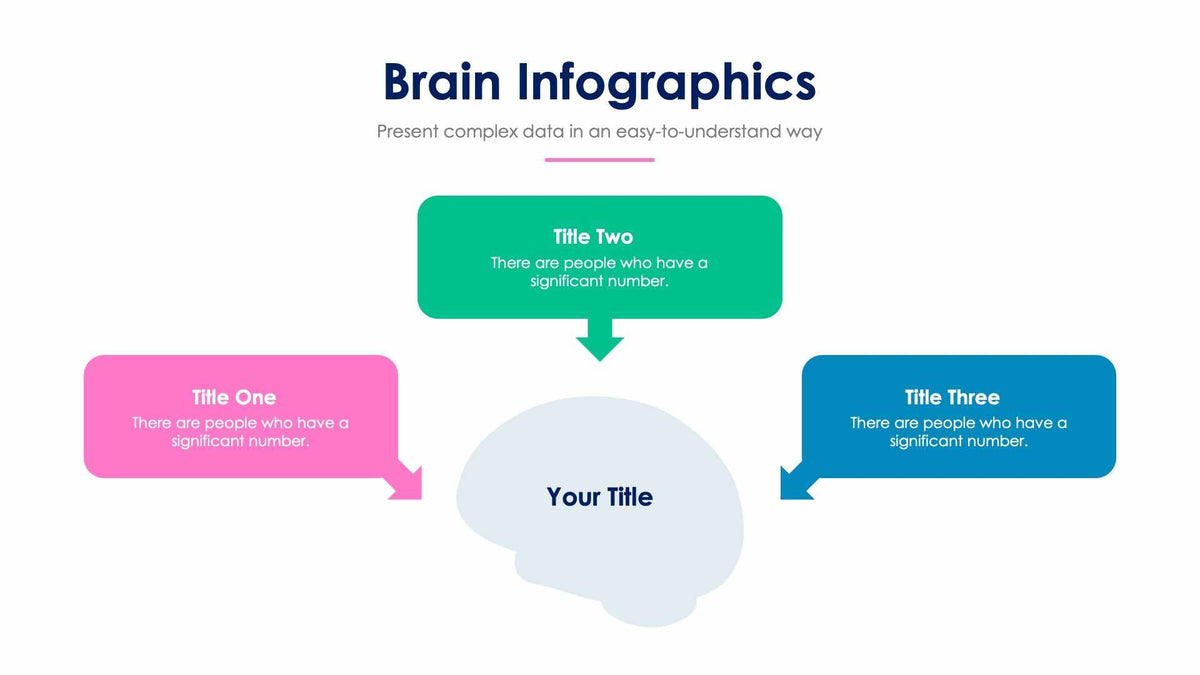 Brain Infographics

Present complex data in an easy-to-understand way

Title Two
There are people who have a significant number.

Title One
There are people who have a significant number.

Title Three
There are people who have a significant number.

Your Title